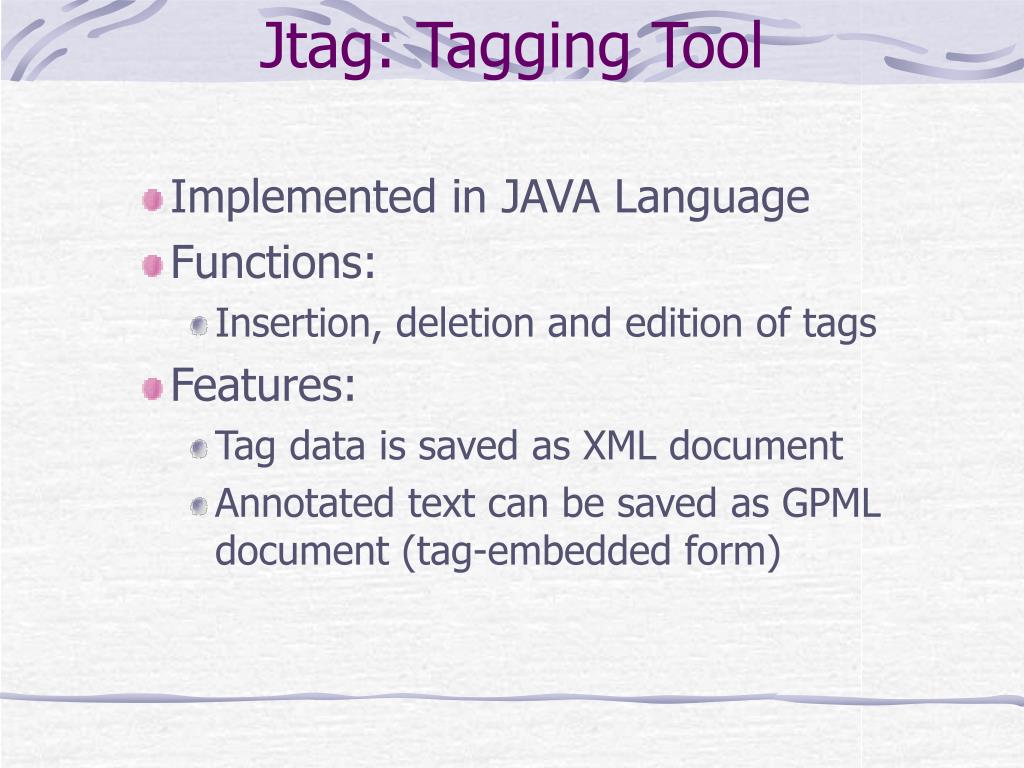 Jtag: Tagging Tool

Implemented in JAVA Language

Functions:

Insertion, deletion and edition of tags

Features:

Tag data is saved as XML document

Annotated text can be saved as GPML document (tag-embedded form)